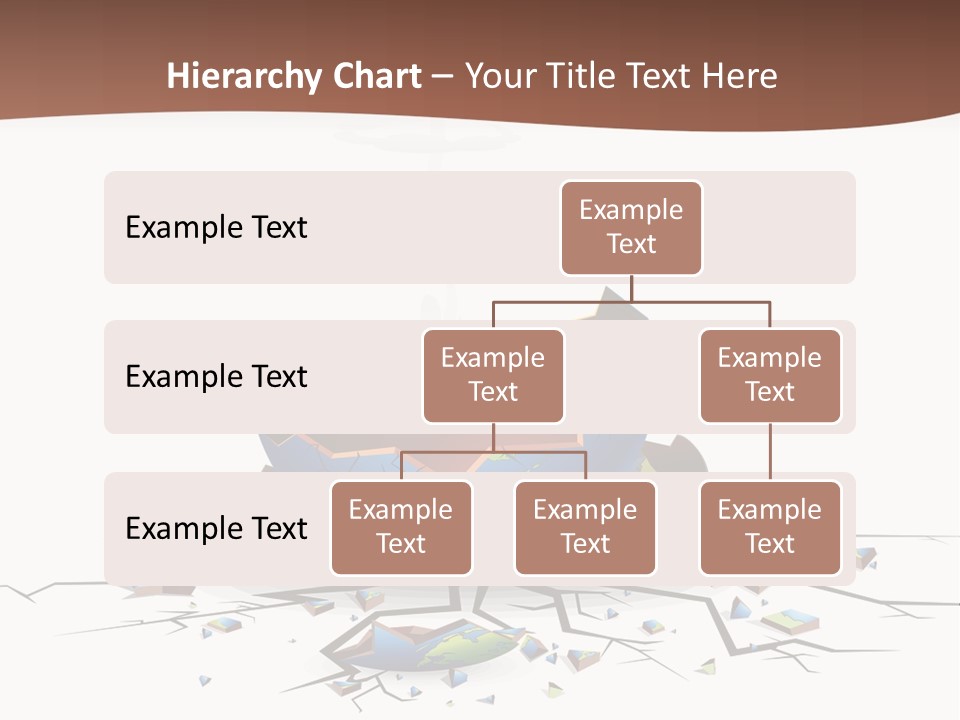 Hierarchy Chart – Your Title Text Here

Example Text

Example Text

Example Text

Example Text

Example Text

Example Text

Example Text

Example Text

Example Text